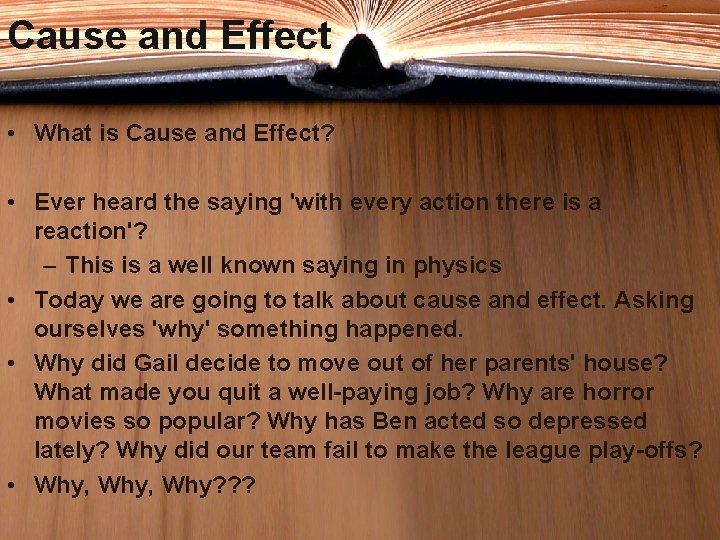 Cause and Effect

• What is Cause and Effect?

• Ever heard the saying 'with every action there is a reaction'?
– This is a well known saying in physics

• Today we are going to talk about cause and effect. Asking ourselves 'why' something happened.

• Why did Gail decide to move out of her parents' house? What made you quit a well-paying job? Why are horror movies so popular? Why has Ben acted so depressed lately? Why did our team fail to make the league play-offs?

• Why, Why, Why???